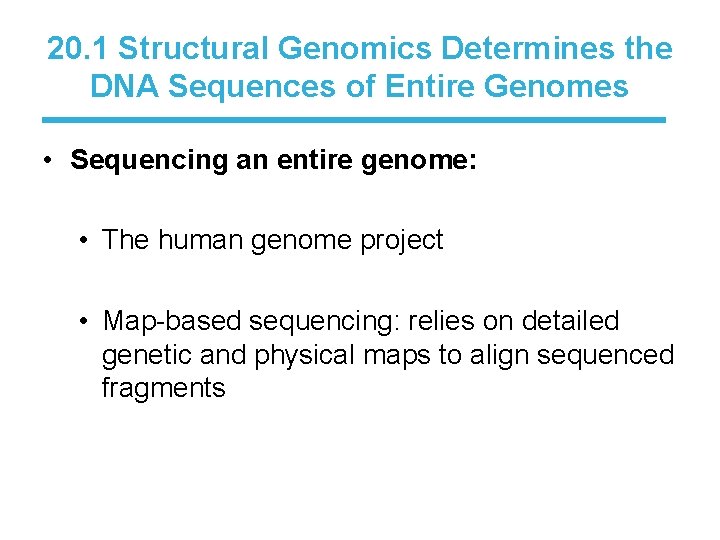 20.1 Structural Genomics Determines the DNA Sequences of Entire Genomes

• Sequencing an entire genome:

• The human genome project

• Map-based sequencing: relies on detailed genetic and physical maps to align sequenced fragments